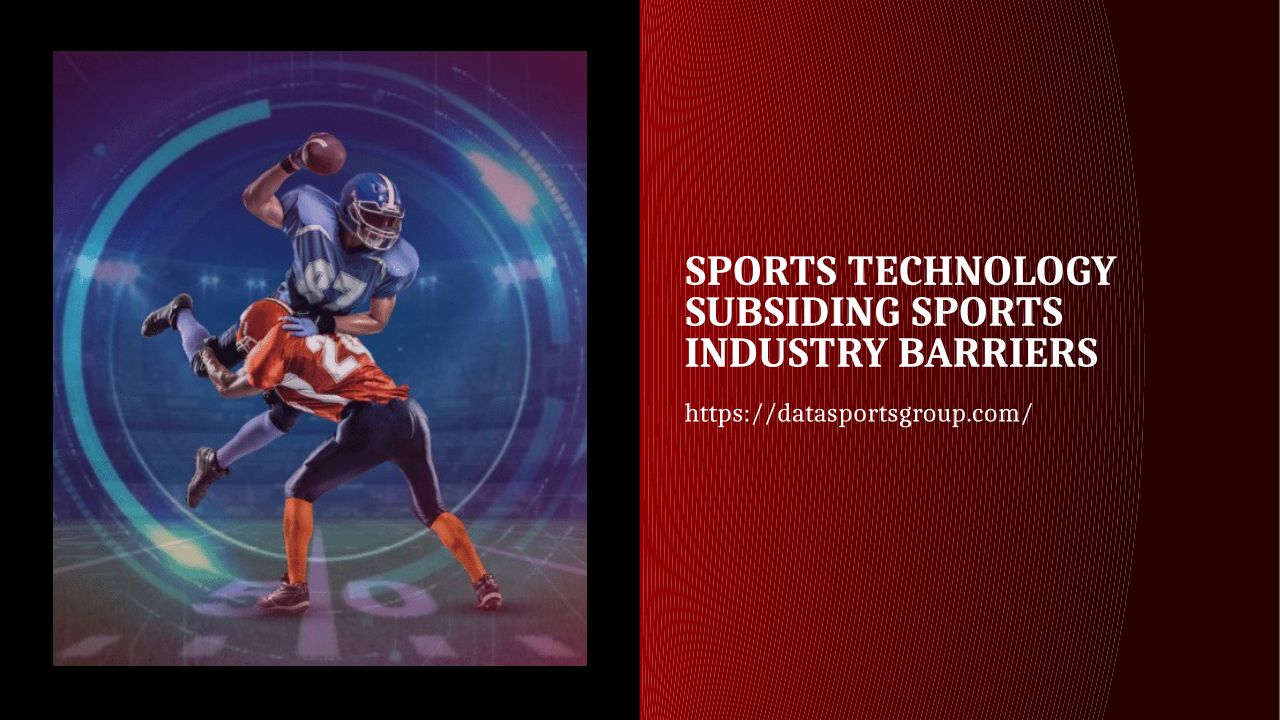 SPORTS TECHNOLOGY SUBSIDING SPORTS INDUSTRY BARRIERS

https://datasportsgroup.com/